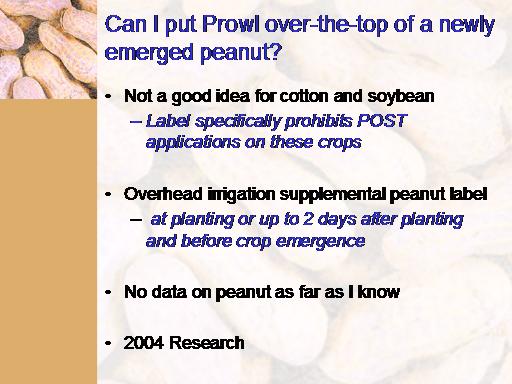 Can I put Prowl over-the-top of a newly emerged peanut?

• Not a good idea for cotton and soybean
– Label specifically prohibits POST applications on these crops

• Overhead irrigation supplemental peanut label
– at planting or up to 2 days after planting and before crop emergence

• No data on peanut as far as I know

• 2004 Research